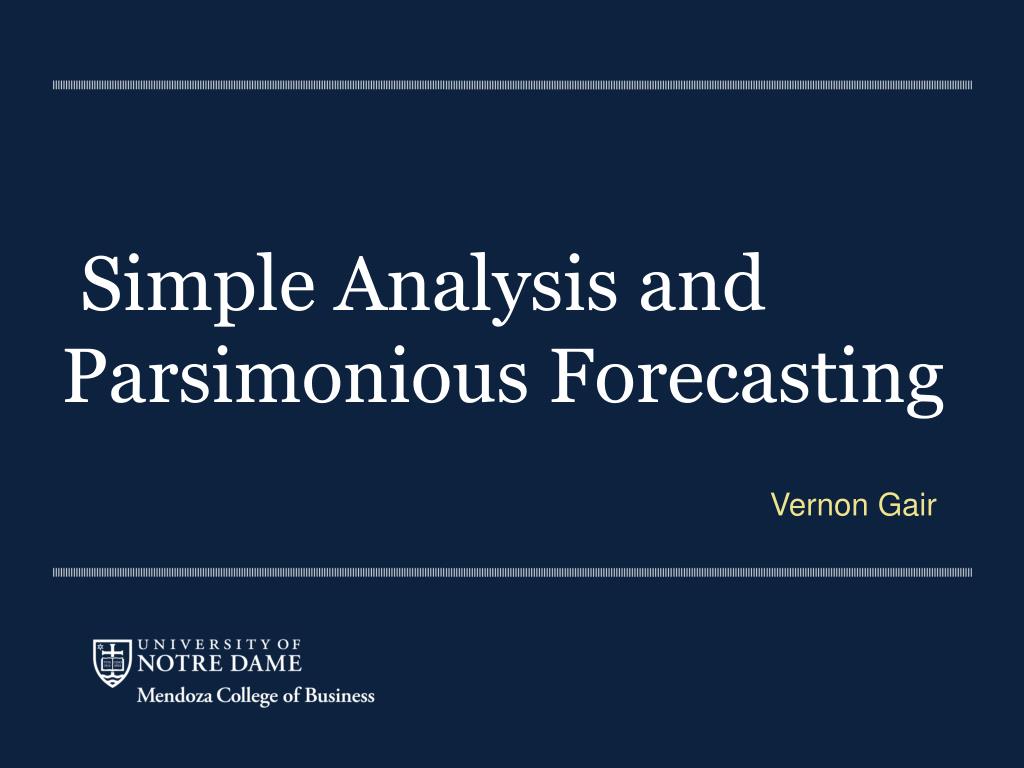 Simple Analysis and Parsimonious Forecasting

Vernon Gair

UNIVERSITY OF
NOTRE DAME
Mendoza College of Business